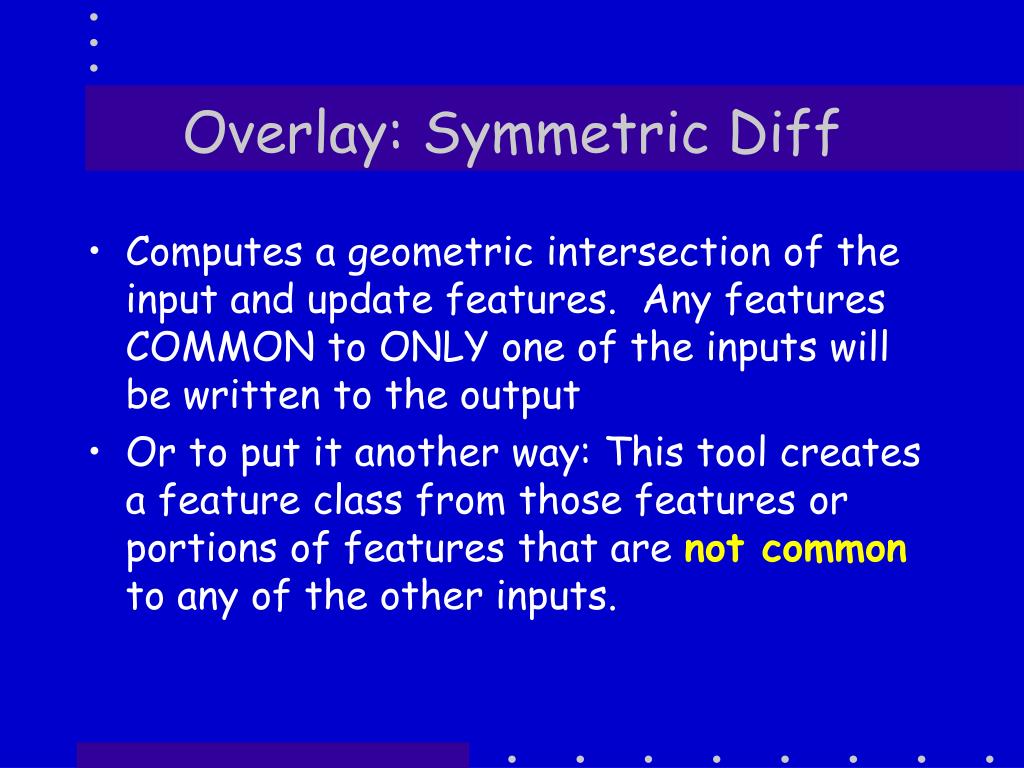 Overlay: Symmetric Diff

• Computes a geometric intersection of the input and update features. Any features COMMON to ONLY one of the inputs will be written to the output

• Or to put it another way: This tool creates a feature class from those features or portions of features that are not common to any of the other inputs.